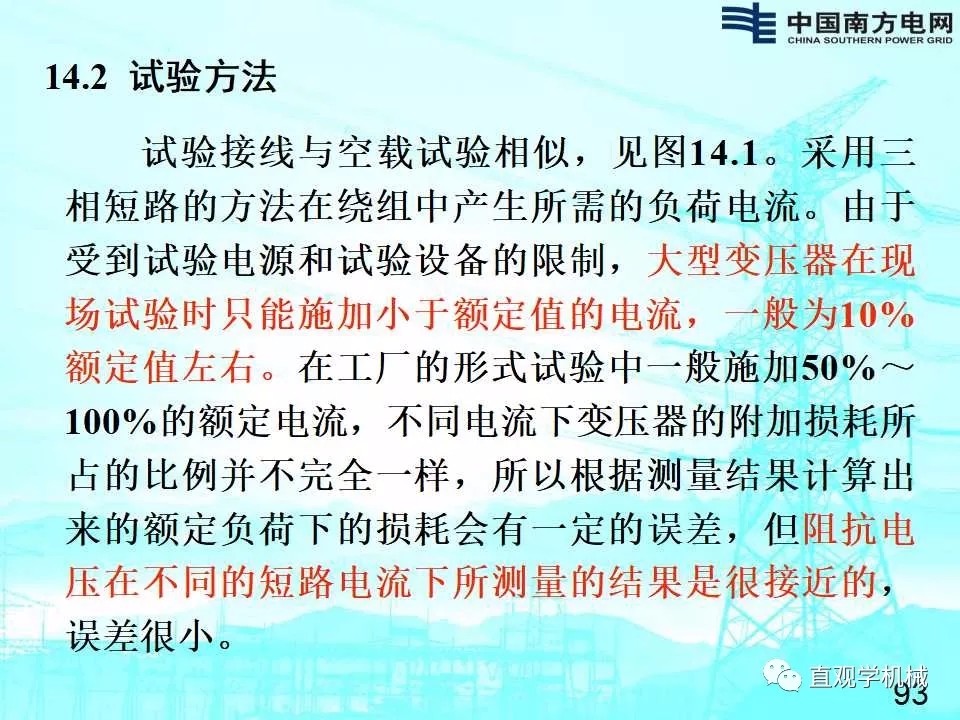 中国南方电网
CHINA SOUTHERN POWER GRID

14.2 试验方法

试验接线与空载试验相似，见图14.1。采用三相短路的方法在绕组中产生所需的负荷电流。由于受到试验电源和试验设备的限制，大型变压器在现场试验时只能施加小于额定值的电流，一般为10%额定值左右。在工厂的形式试验中一般施加50%～100%的额定电流，不同电流下变压器的附加损耗所占的比例并不完全一样，所以根据测量结果计算出来的额定负荷下的损耗会有一定的误差，但阻抗电压在不同的短路电流下所测量的结果是很接近的，误差很小。

直观学机械

93